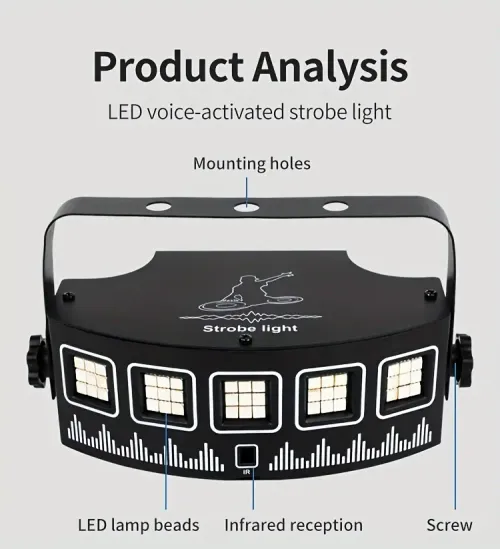 Product Analysis

LED voice-activated strobe light

Mounting holes

Strobe light

IR

LED lamp beads

Infrared reception

Screw